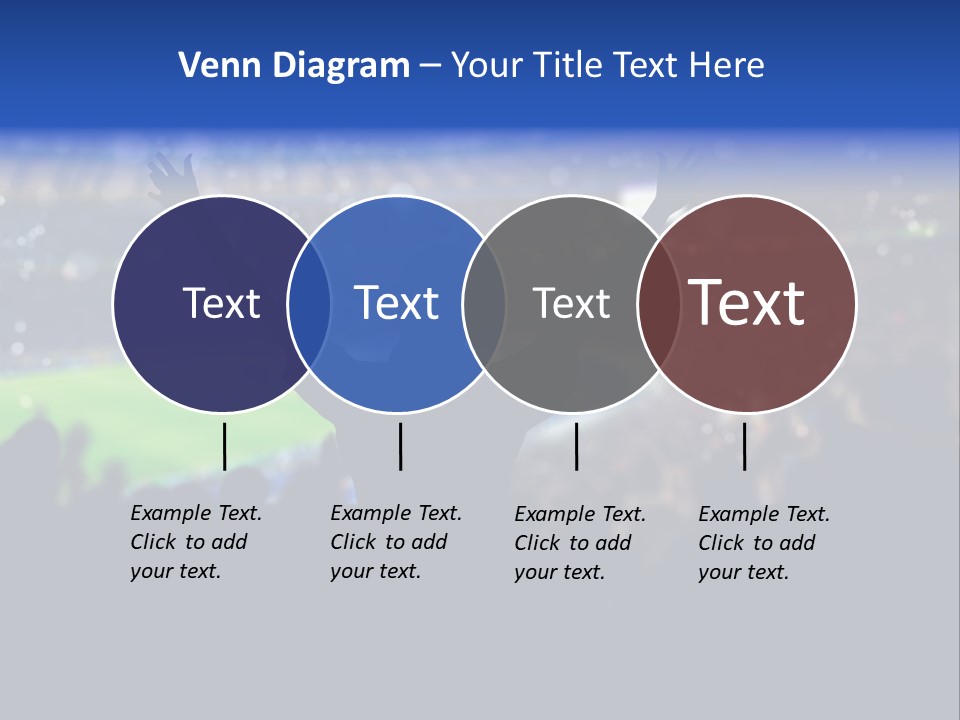 Venn Diagram – Your Title Text Here

Text

Text

Text

Text

Example Text. Click to add your text.

Example Text. Click to add your text.

Example Text. Click to add your text.

Example Text. Click to add your text.